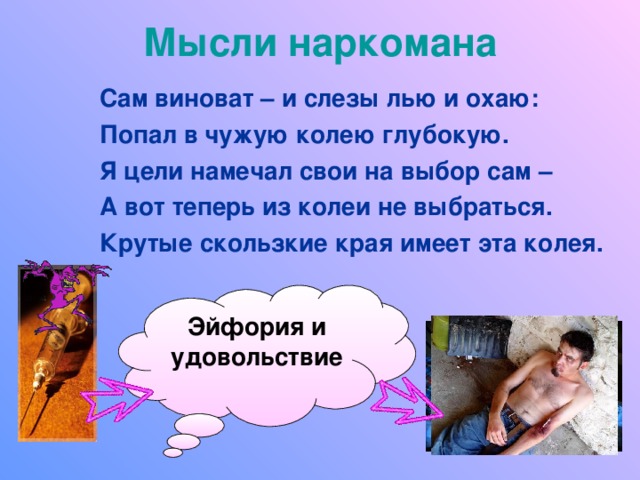 Мысли наркомана

Сам виноват – и слезы лью и охаю:
Попал в чужую колею глубокую.
Я цели намечал свои на выбор сам –
А вот теперь из колеи не выбраться.
Крутые скользкие края имеет эта колея.

Эйфория и удовольствие